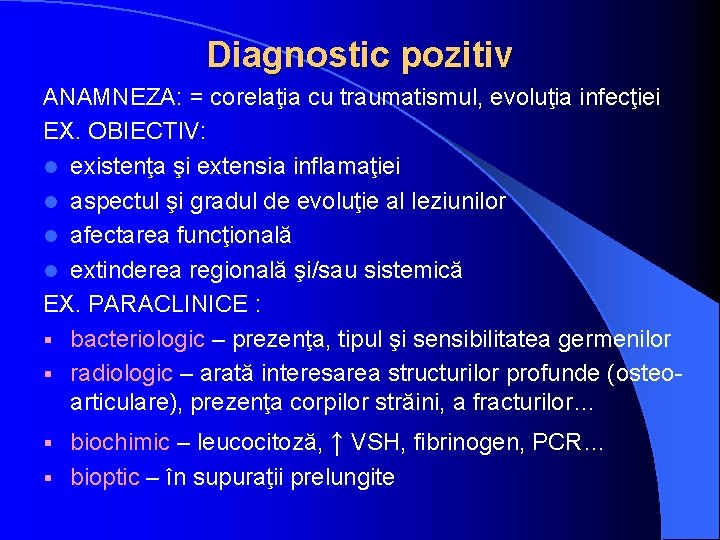 Diagnostic pozitiv

ANAMNEZA: = corelaţia cu traumatismul, evoluţia infecţiei

EX. OBIECTIV:

- existenţa şi extensia inflamaţiei
- aspectul şi gradul de evoluţie al leziunilor
- afectarea funcţională
- extinderea regională şi/sau sistemică

EX. PARACLINICE :

- bacteriologic – prezenţa, tipul şi sensibilitatea germenilor
- radiologic – arată interesarea structurilor profunde (osteo-articulare), prezenţa corpilor străini, a fracturilor…
- biochimic – leucocitoză, ↑ VSH, fibrinogen, PCR…
- bioptic – în supuraţii prelungite